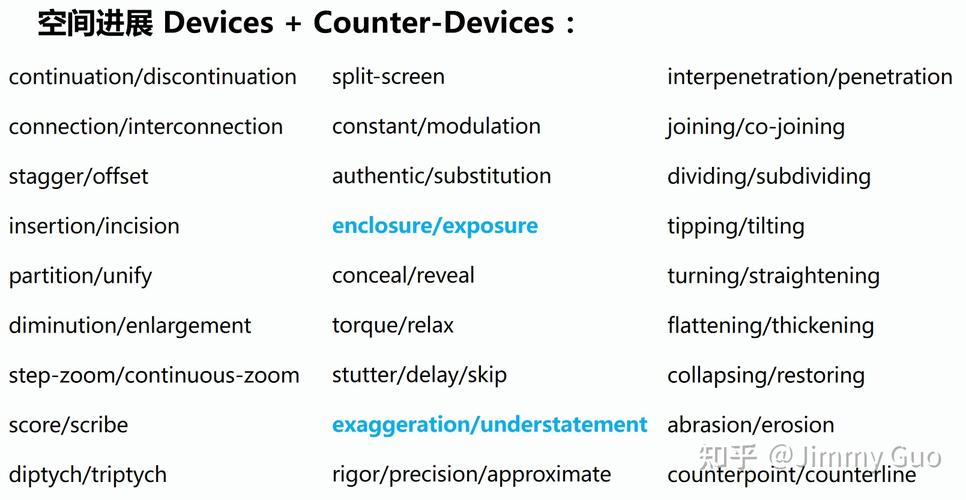 空间进展 Devices + Counter-Devices：

continuation/discontinuation
connection/interconnection
stagger/offset
insertion/incision
partition/unify
diminution/enlargement
step-zoom/continuous-zoom
score/scribe
diptych/triptych

split-screen
constant/modulation
authentic/substitution
enclosure/exposure
conceal/reveal
torque/relax
stutter/delay/skip
exaggeration/understatement
rigor/precision/approximate

interpenetration/penetration
joining/co-joining
dividing/subdividing
tipping/tilting
turning/straightening
flattening/thickening
collapsing/restoring
abrasion/erosion
counterpoint/counterline

知乎 @Jimmy Guo